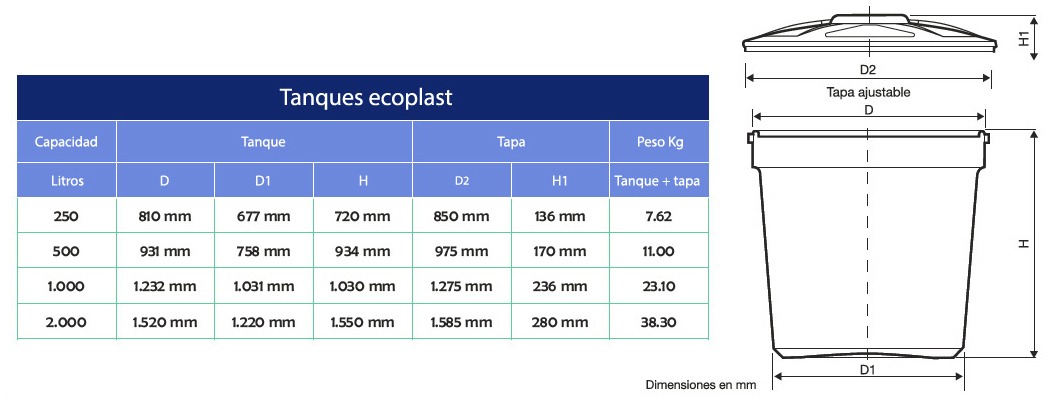 Tanques ecoplast

| Capacidad | Tanque | | | Tapa | | Peso Kg |
|---|---|---|---|---|---|---|
| Litros | D | D1 | H | D2 | H1 | Tanque + tapa |
| 250 | 810 mm | 677 mm | 720 mm | 850 mm | 136 mm | 7.62 |
| 500 | 931 mm | 758 mm | 934 mm | 975 mm | 170 mm | 11.00 |
| 1.000 | 1.232 mm | 1.031 mm | 1.030 mm | 1.275 mm | 236 mm | 23.10 |
| 2.000 | 1.520 mm | 1.220 mm | 1.550 mm | 1.585 mm | 280 mm | 38.30 |

H1
D2
Tapa ajustable
D
H
D1
Dimensiones en mm